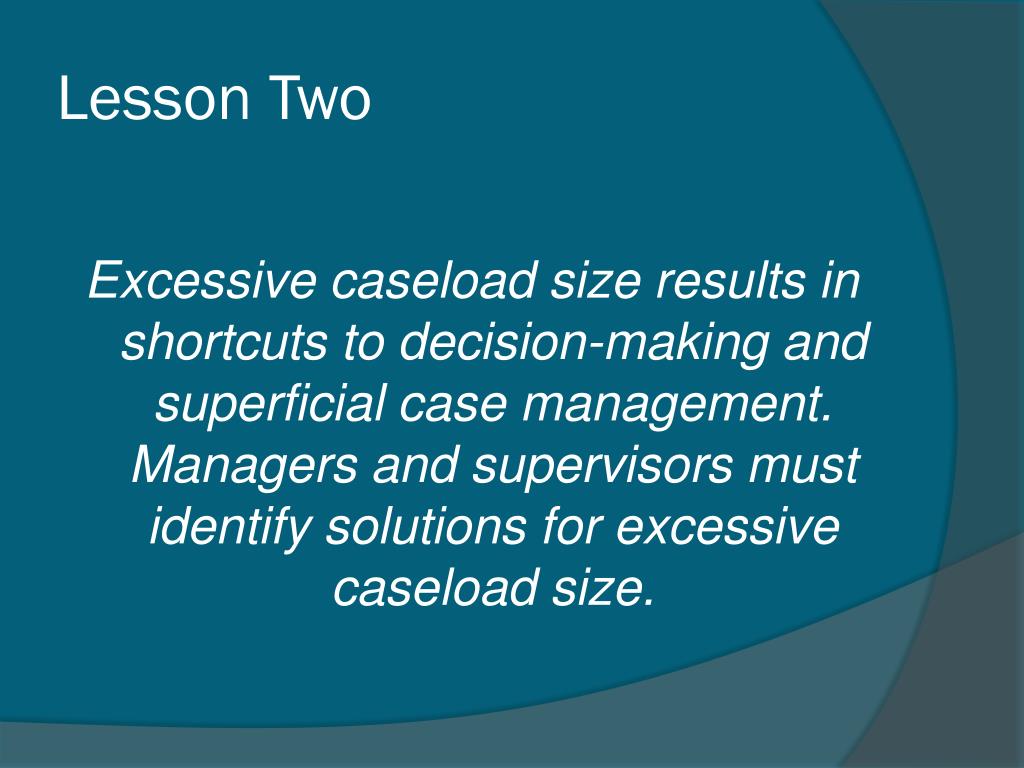 Lesson Two

Excessive caseload size results in shortcuts to decision-making and superficial case management. Managers and supervisors must identify solutions for excessive caseload size.